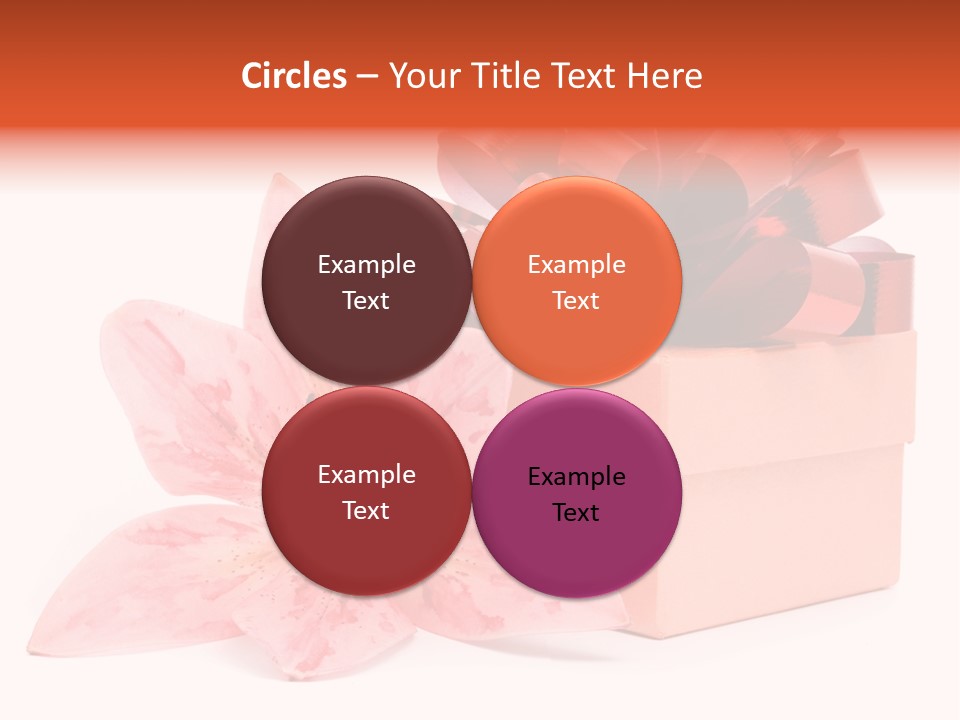 Circles – Your Title Text Here

Example Text

Example Text

Example Text

Example Text